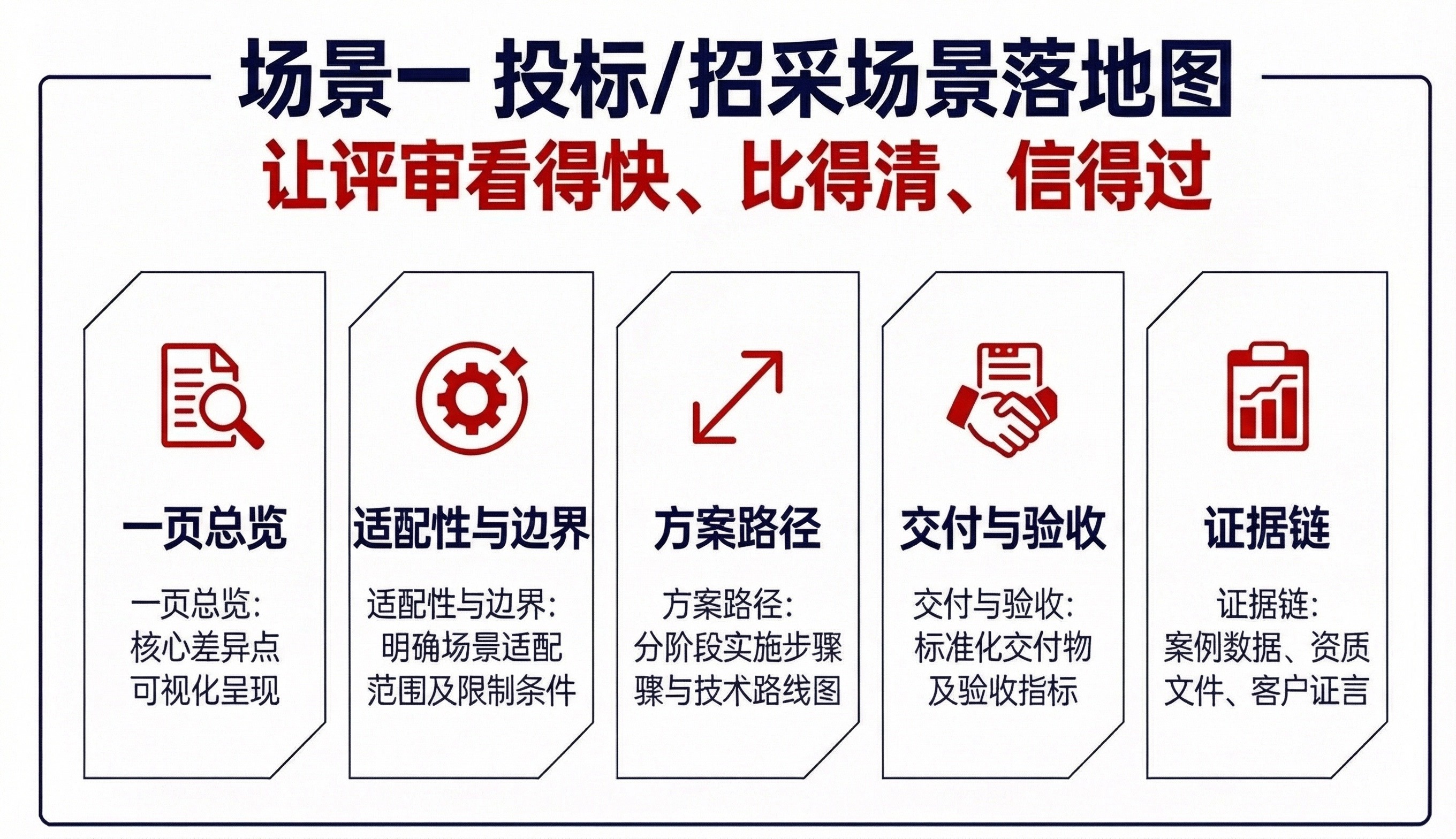 场景一 投标/招采场景落地图

让评审看得快、比得清、信得过

一页总览

一页总览：核心差异点可视化呈现

适配性与边界

适配性与边界：明确场景适配范围及限制条件

方案路径

方案路径：分阶段实施步骤骤与技术路线图

交付与验收

交付与验收：标准化交付物及验收指标

证据链

证据链：案例数据、资质文件、客户证言